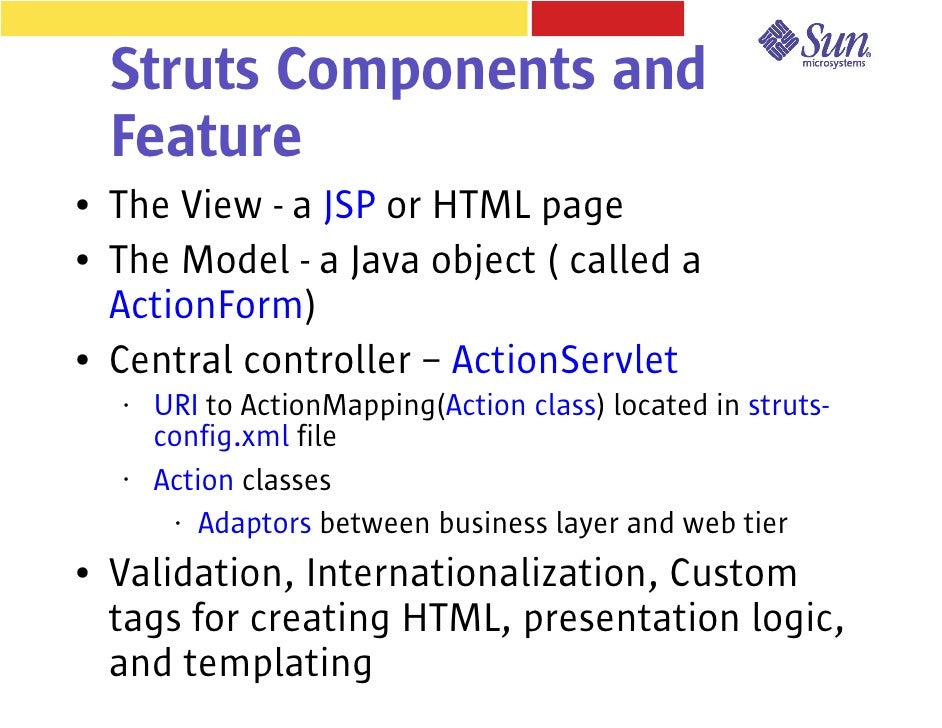 Sun microsystems

Struts Components and Feature

• The View - a JSP or HTML page
• The Model - a Java object ( called a ActionForm)
• Central controller – ActionServlet
  · URI to ActionMapping(Action class) located in struts-config.xml file
  · Action classes
    · Adaptors between business layer and web tier
• Validation, Internationalization, Custom tags for creating HTML, presentation logic, and templating